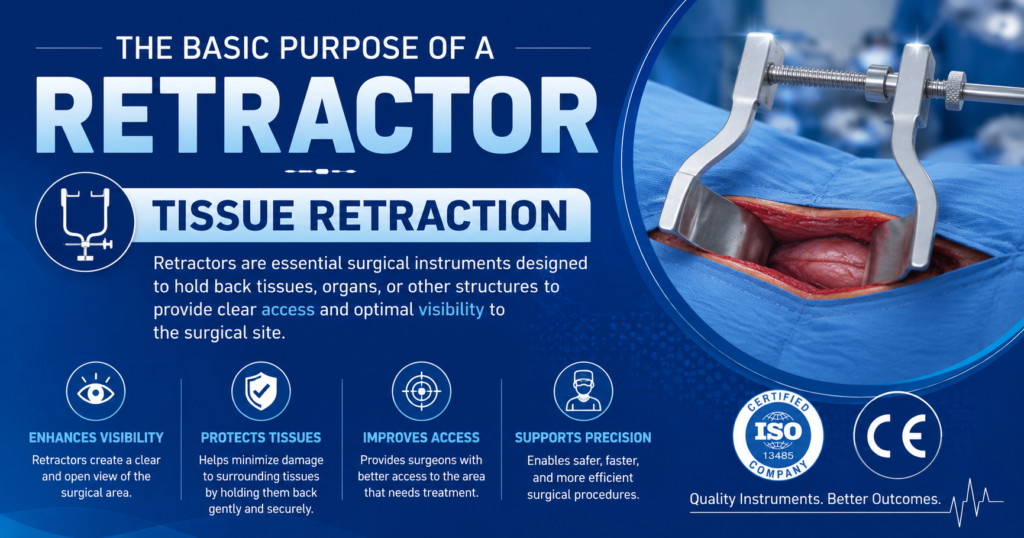 THE BASIC PURPOSE OF A

RETRACTOR

TISSUE RETRACTION

Retractors are essential surgical instruments designed to hold back tissues, organs, or other structures to provide clear access and optimal visibility to the surgical site.

ENHANCES VISIBILITY

Retractors create a clear and open view of the surgical area.

PROTECTS TISSUES

Helps minimize damage to surrounding tissues by holding them back gently and securely.

IMPROVES ACCESS

Provides surgeons with better access to the area that needs treatment.

SUPPORTS PRECISION

Enables safer, faster, and more efficient surgical procedures.

CERTIFIED ISO 13485 COMPANY

CE

Quality Instruments. Better Outcomes.